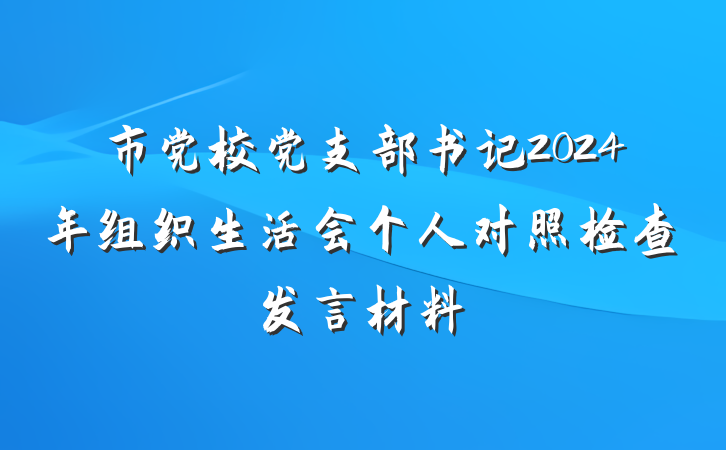 市党校党支部书记2024年组织生活会个人对照检查发言材料